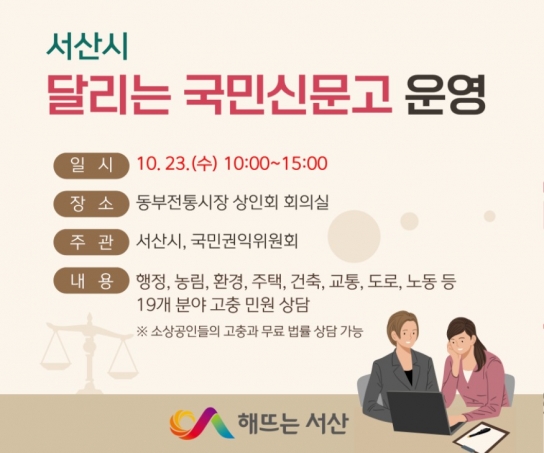 서산시
달리는 국민신문고 운영

일 시 10. 23.(수) 10:00~15:00

장 소 동부전통시장 상인회 회의실

주 관 서산시, 국민권익위원회

내 용 행정, 농림, 환경, 주택, 건축, 교통, 도로, 노동 등 19개 분야 고충 민원 상담

※ 소상공인들의 고충과 무료 법률 상담 가능

해뜨는 서산